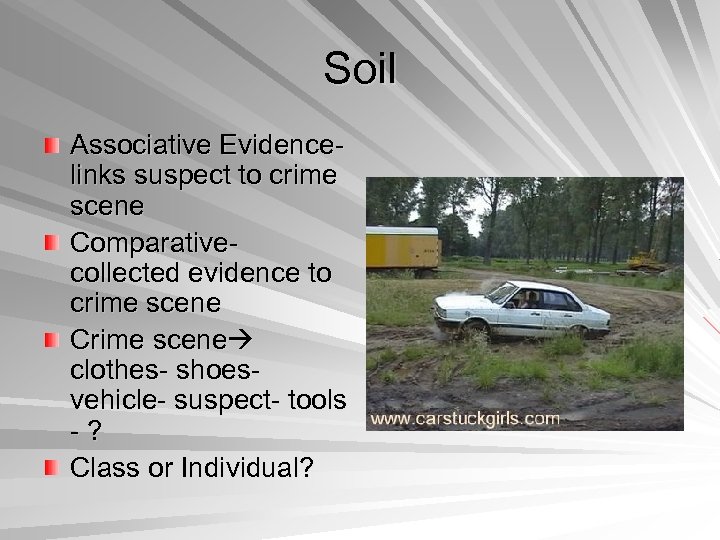 Soil

Associative Evidence- links suspect to crime scene

Comparative- collected evidence to crime scene

Crime scene→ clothes- shoes- vehicle- suspect- tools - ?

Class or Individual?

www.carstuckgirls.com